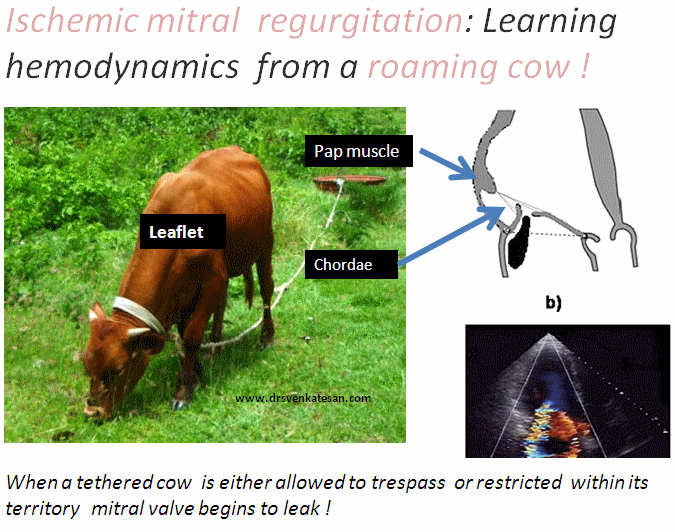 Ischemic mitral regurgitation: Learning hemodynamics from a roaming cow !

Leaflet

Pap muscle

Chordae

www.drsvenkatesan.com

b)

When a tethered cow is either allowed to trespass or restricted within its territory mitral valve begins to leak !